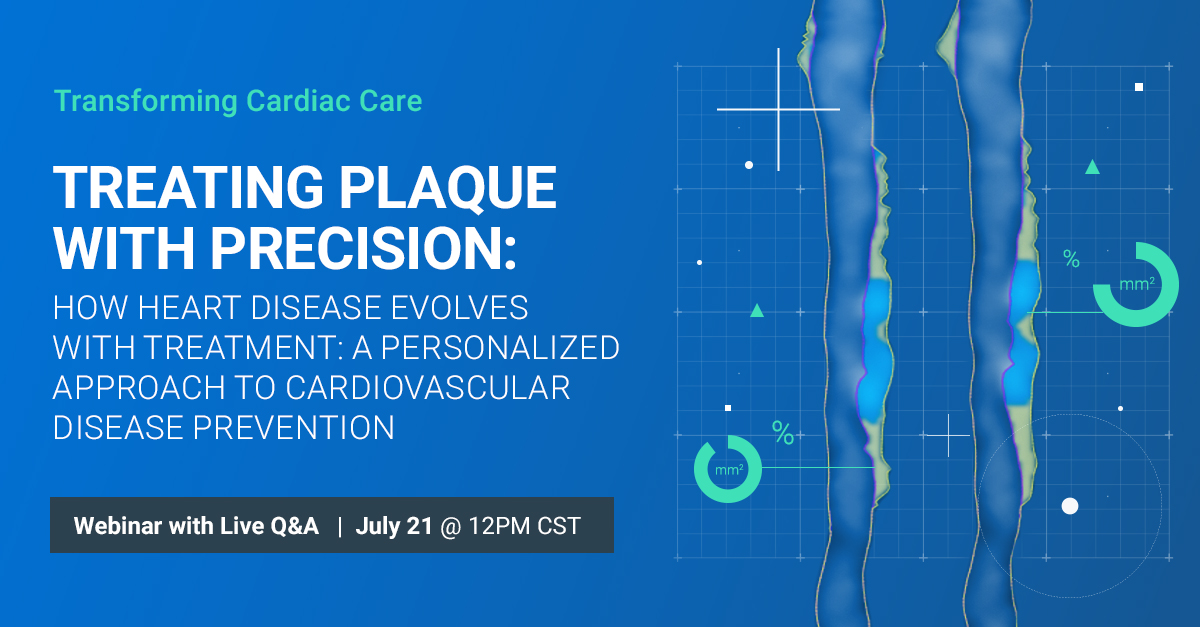 Transforming Cardiac Care

TREATING PLAQUE WITH PRECISION:

HOW HEART DISEASE EVOLVES WITH TREATMENT: A PERSONALIZED APPROACH TO CARDIOVASCULAR DISEASE PREVENTION

Webinar with Live Q&A | July 21 @ 12PM CST

%

$mm^2$

%

$mm^2$